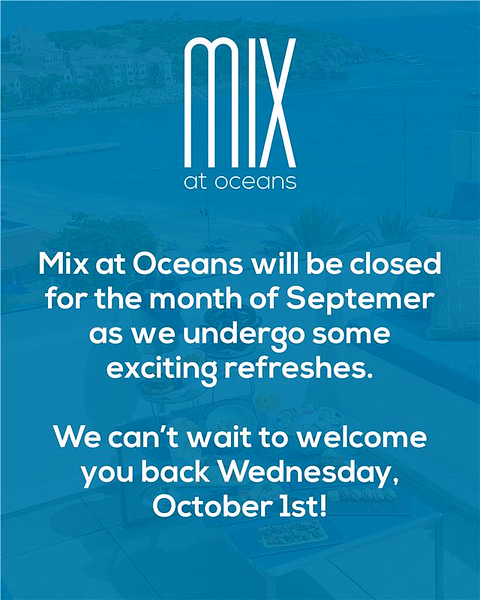 MIX
at oceans

Mix at Oceans will be closed for the month of Septemer as we undergo some exciting refreshes.

We can't wait to welcome you back Wednesday, October 1st!